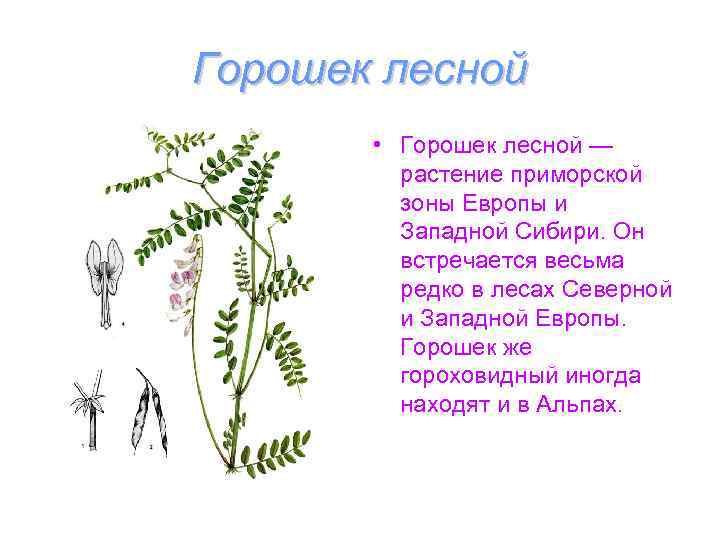 Горошек лесной

• Горошек лесной — растение приморской зоны Европы и Западной Сибири. Он встречается весьма редко в лесах Северной и Западной Европы. Горошек же гороховидный иногда находят и в Альпах.